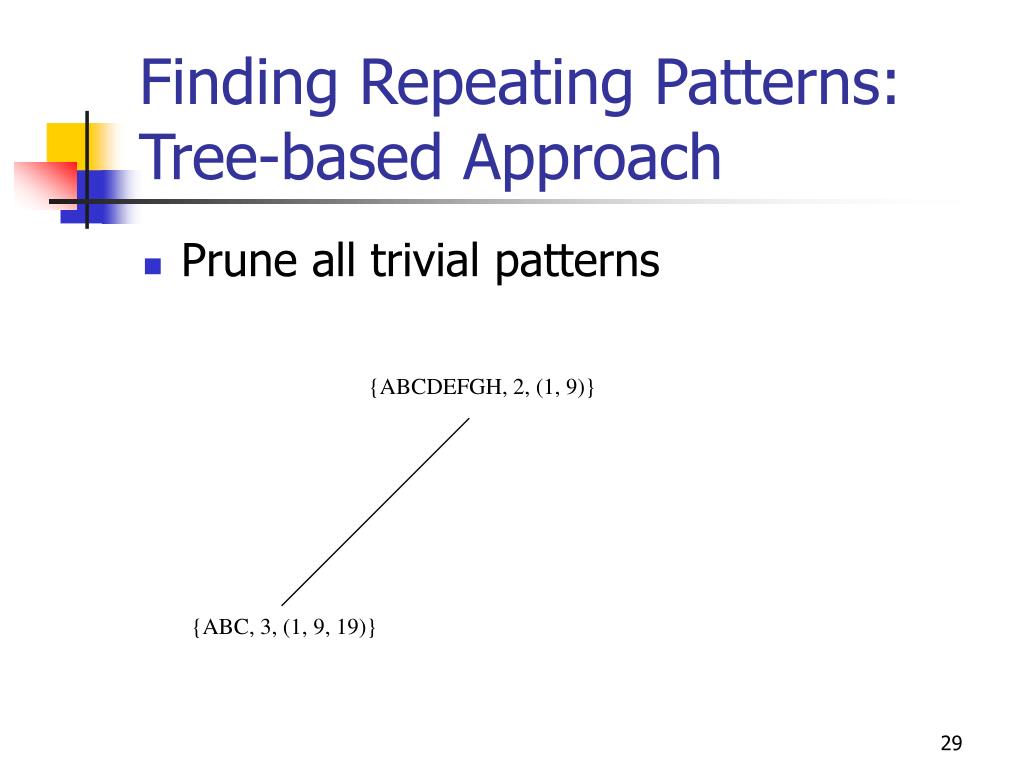 Finding Repeating Patterns: Tree-based Approach

Prune all trivial patterns

{ABCDEFGH, 2, (1, 9)}

{ABC, 3, (1, 9, 19)}

29